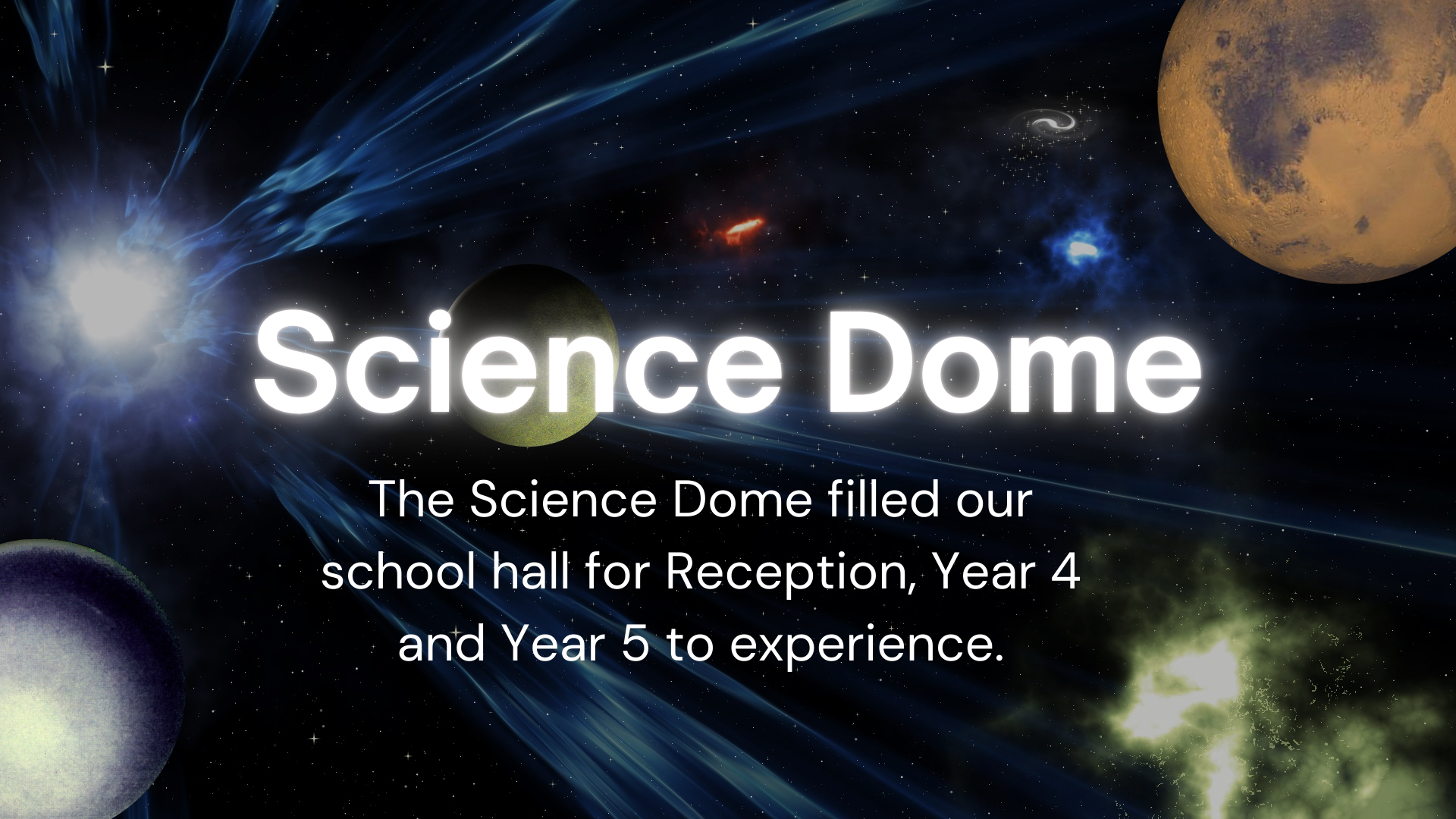 Science Dome

The Science Dome filled our school hall for Reception, Year 4 and Year 5 to experience.